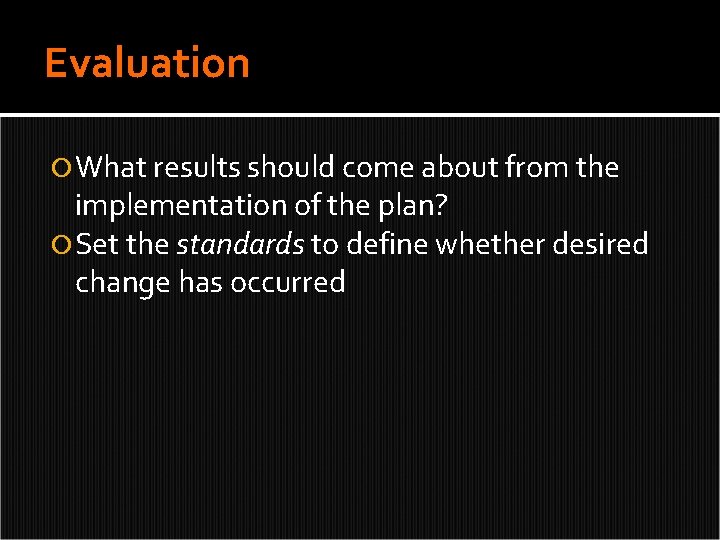 Evaluation

What results should come about from the implementation of the plan?
Set the standards to define whether desired change has occurred